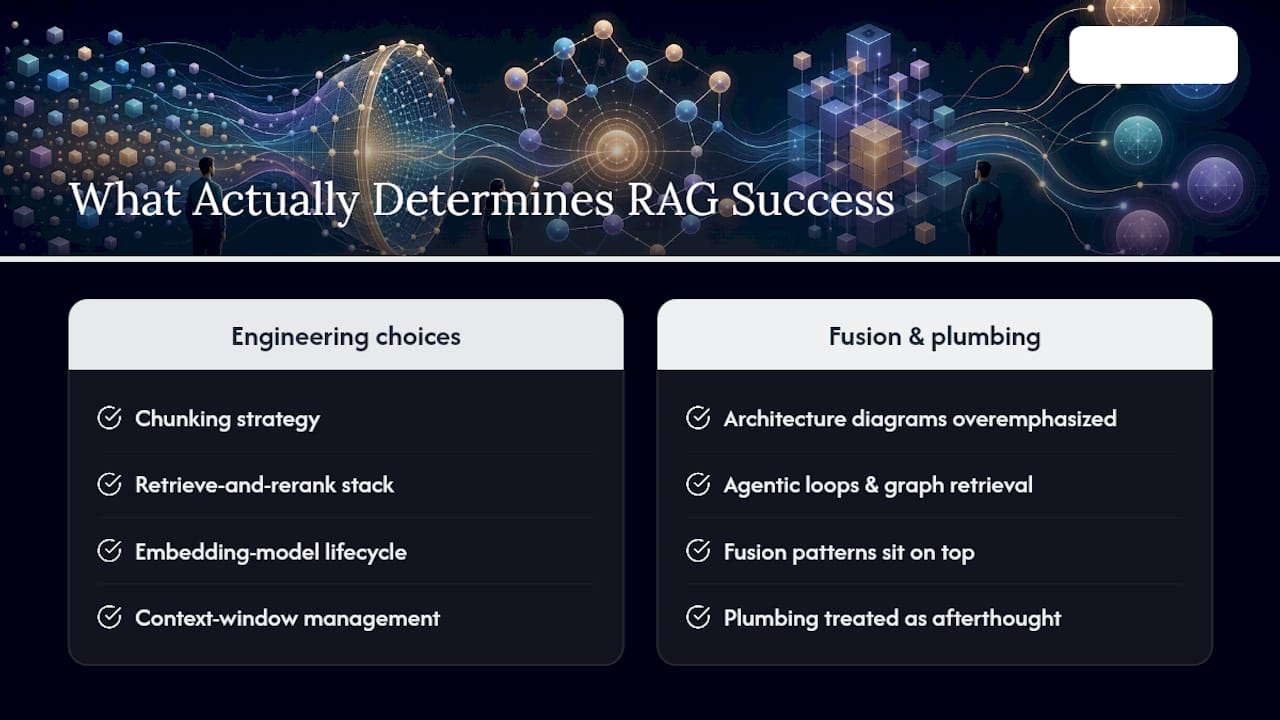 What Actually Determines RAG Success

Engineering choices

Chunking strategy

Retrieve-and-rerank stack

Embedding-model lifecycle

Context-window management

Fusion & plumbing

Architecture diagrams overemphasized

Agentic loops & graph retrieval

Fusion patterns sit on top

Plumbing treated as afterthought